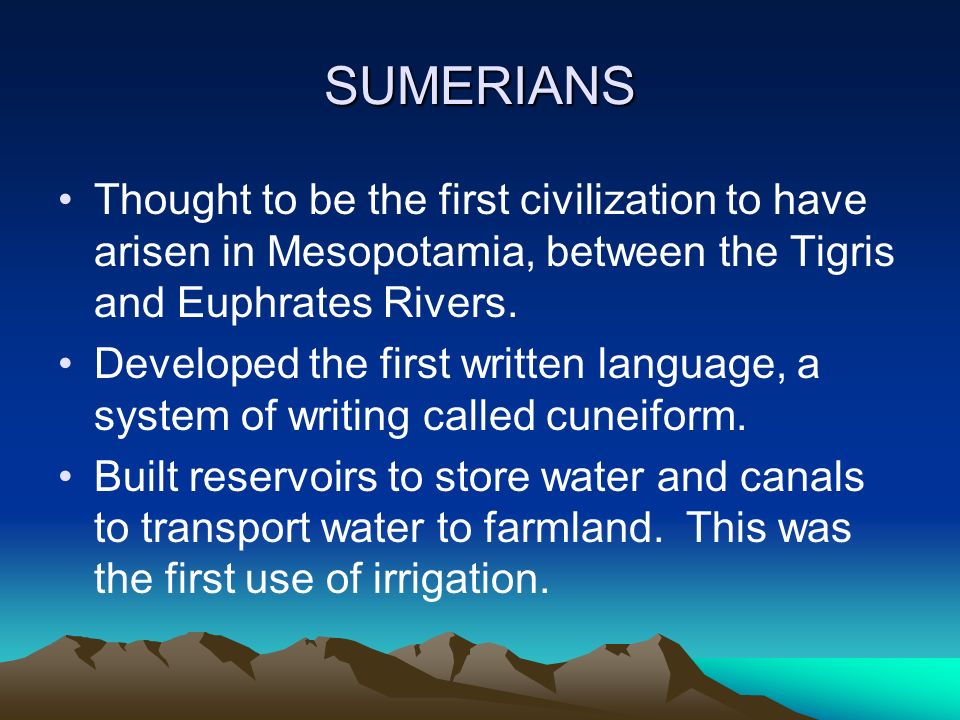 SUMERIANS

• Thought to be the first civilization to have arisen in Mesopotamia, between the Tigris and Euphrates Rivers.

• Developed the first written language, a system of writing called cuneiform.

• Built reservoirs to store water and canals to transport water to farmland. This was the first use of irrigation.